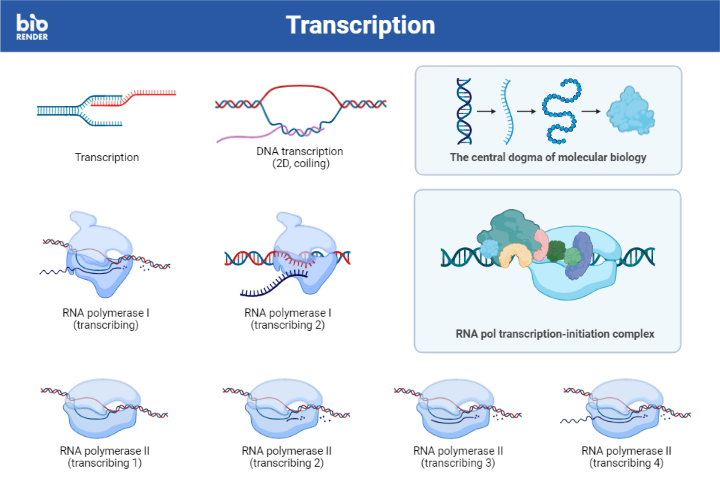 bio RENDER

Transcription

Transcription

DNA transcription (2D, coiling)

The central dogma of molecular biology

RNA polymerase I (transcribing)

RNA polymerase I (transcribing 2)

RNA pol transcription-initiation complex

RNA polymerase II (transcribing 1)

RNA polymerase II (transcribing 2)

RNA polymerase II (transcribing 3)

RNA polymerase II (transcribing 4)